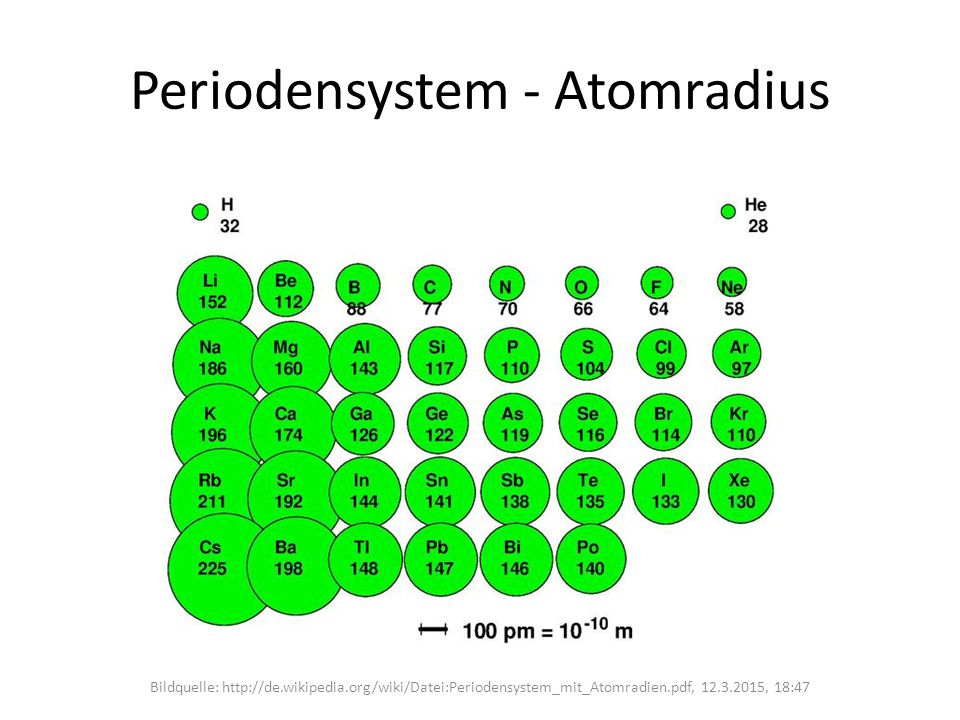 Periodensystem - Atomradius

H
32

He
28

Li
152

Be
112

B
88

C
77

N
70

O
66

F
64

Ne
58

Na
186

Mg
160

Al
143

Si
117

P
110

S
104

Cl
99

Ar
97

K
196

Ca
174

Ga
126

Ge
122

As
119

Se
116

Br
114

Kr
110

Rb
211

Sr
192

In
144

Sn
141

Sb
138

Te
135

I
133

Xe
130

Cs
225

Ba
198

Tl
148

Pb
147

Bi
146

Po
140

100 pm = $10^{-10}$ m

Bildquelle: http://de.wikipedia.org/wiki/Datei:Periodensystem_mit_Atomradien.pdf, 12.3.2015, 18:47